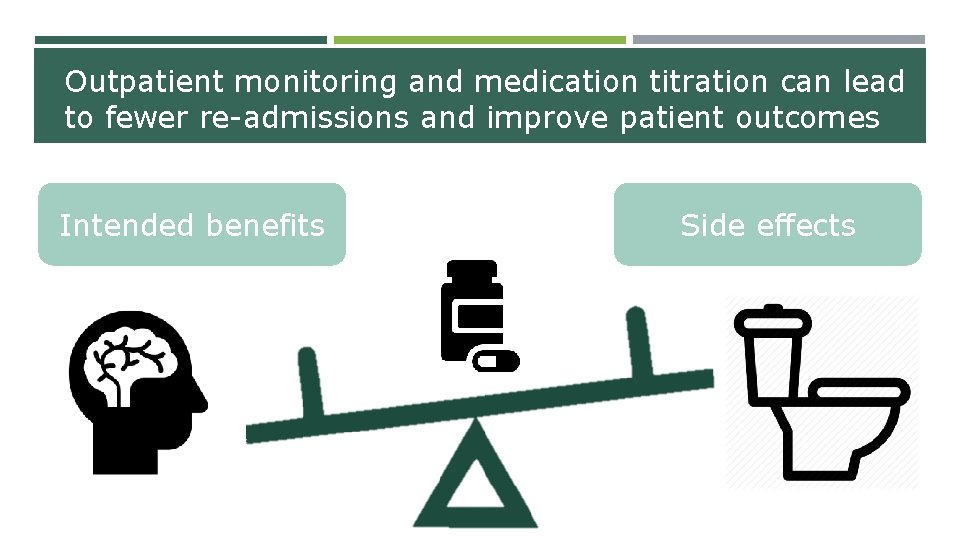 Outpatient monitoring and medication titration can lead to fewer re-admissions and improve patient outcomes

Intended benefits

Side effects